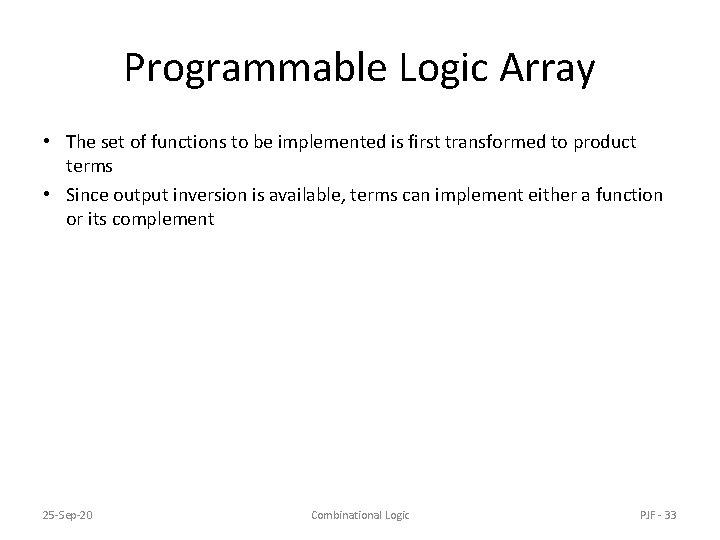 Programmable Logic Array

• The set of functions to be implemented is first transformed to product terms

• Since output inversion is available, terms can implement either a function or its complement

25-Sep-20

Combinational Logic

PJF - 33